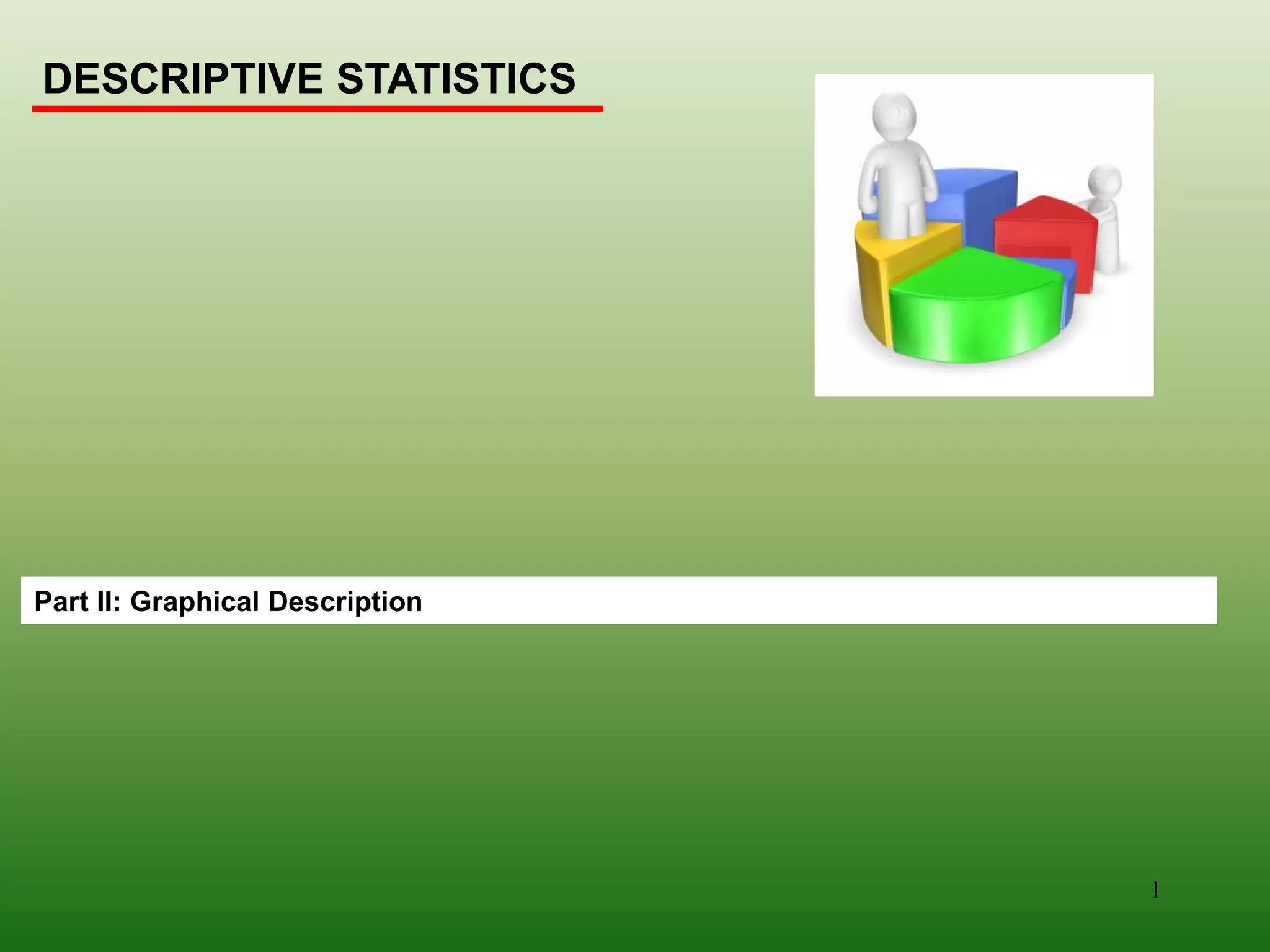 DESCRIPTIVE STATISTICS

Part II: Graphical Description

1